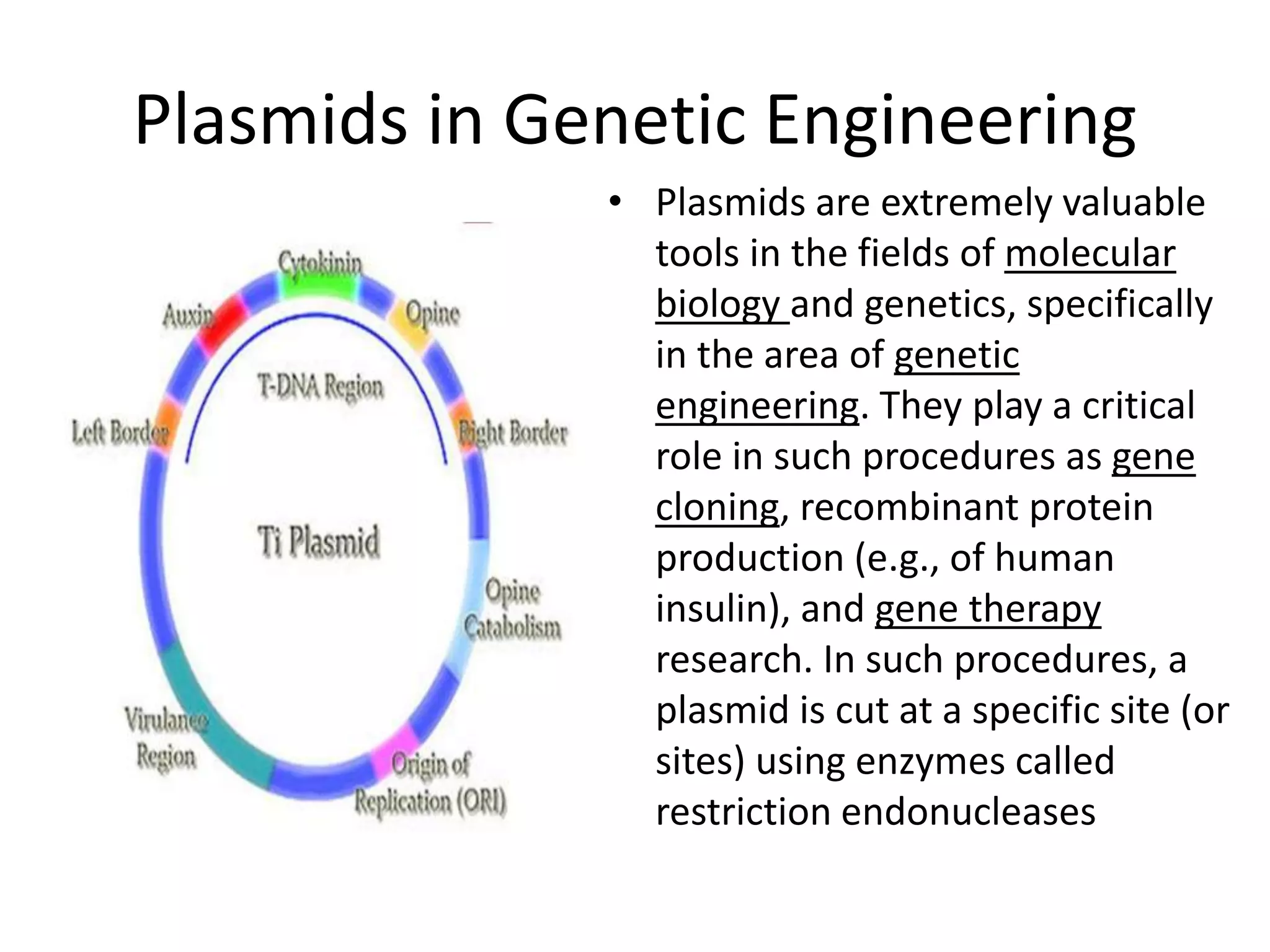 Plasmids in Genetic Engineering

Cytokinin
Auxin
Opine
T-DNA Region
Left Border
Right Border
Ti Plasmid
Opine Catabolism
Virulance Region
Origin of Replication (ORI)

• Plasmids are extremely valuable tools in the fields of molecular biology and genetics, specifically in the area of genetic engineering. They play a critical role in such procedures as gene cloning, recombinant protein production (e.g., of human insulin), and gene therapy research. In such procedures, a plasmid is cut at a specific site (or sites) using enzymes called restriction endonucleases